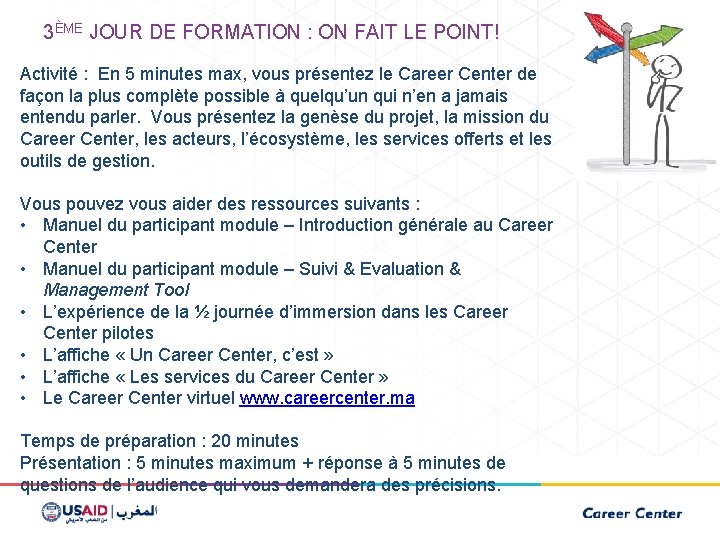 3ÈME JOUR DE FORMATION : ON FAIT LE POINT!

Activité : En 5 minutes max, vous présentez le Career Center de façon la plus complète possible à quelqu'un qui n'en a jamais entendu parler. Vous présentez la genèse du projet, la mission du Career Center, les acteurs, l'écosystème, les services offerts et les outils de gestion.

Vous pouvez vous aider des ressources suivants :
• Manuel du participant module – Introduction générale au Career Center
• Manuel du participant module – Suivi & Evaluation & Management Tool
• L'expérience de la ½ journée d'immersion dans les Career Center pilotes
• L'affiche « Un Career Center, c'est »
• L'affiche « Les services du Career Center »
• Le Career Center virtuel www.careercenter.ma

Temps de préparation : 20 minutes
Présentation : 5 minutes maximum + réponse à 5 minutes de questions de l'audience qui vous demandera des précisions.

USAID | المغرب
من الشعب الأمريكي

Career Center